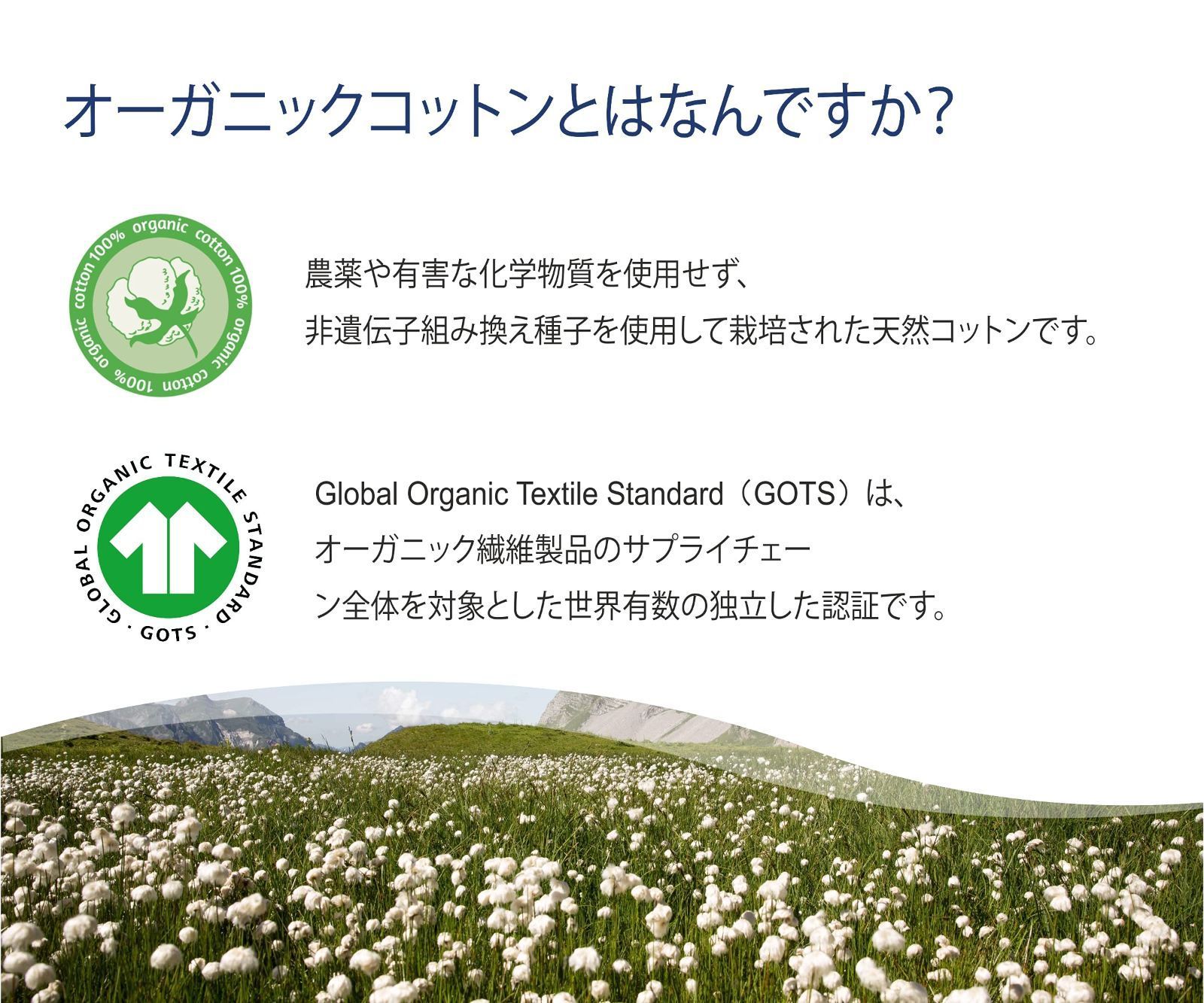 オーガニックコットンとはなんですか?

100% organic cotton 100% organic cotton 100% organic cotton

農薬や有害な化学物質を使用せず、
非遺伝子組み換え種子を使用して栽培された天然コットンです。

GLOBAL ORGANIC TEXTILE STANDARD · GOTS ·

Global Organic Textile Standard（GOTS）は、
オーガニック繊維製品のサプライチェーン全体を対象とした世界有数の独立した認証です。